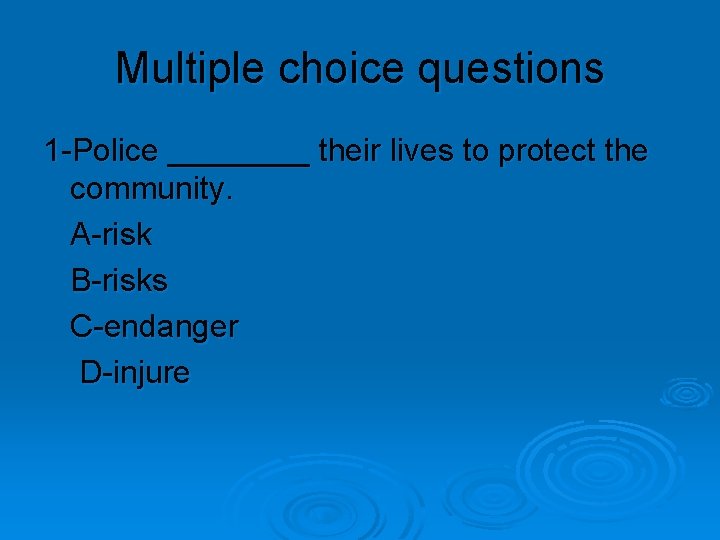 Multiple choice questions

1-Police ________ their lives to protect the community.

A-risk

B-risks

C-endanger

D-injure